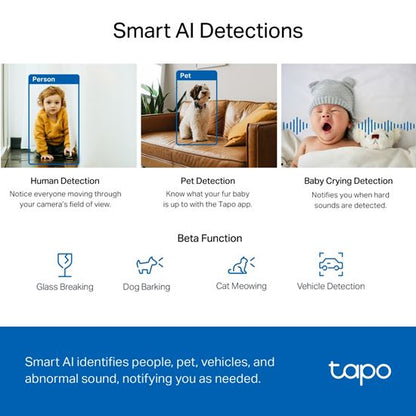 Smart AI Detections

Person

Pet

Human Detection
Notice everyone moving through your camera's field of view.

Pet Detection
Know what your fur baby is up to with the Tapo app.

Baby Crying Detection
Notifies you when hard sounds are detected.

Beta Function

Glass Breaking

Dog Barking

Cat Meowing

Vehicle Detection

Smart AI identifies people, pet, vehicles, and abnormal sound, notifying you as needed.

tapo